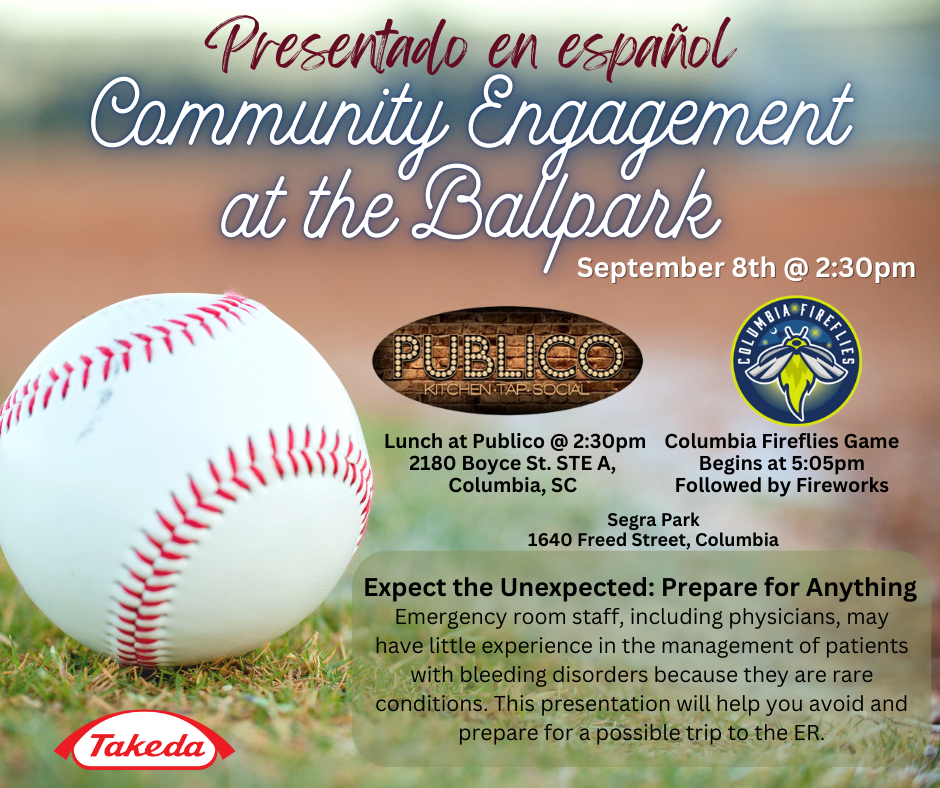 Presentado en español
Community Engagement at the Ballpark

September 8th @ 2:30pm

PUBLICO
KITCHEN·TAP·SOCIAL

COLUMBIA FIREFLIES

Lunch at Publico @ 2:30pm
2180 Boyce St. STE A, Columbia, SC

Columbia Fireflies Game Begins at 5:05pm Followed by Fireworks

Segra Park
1640 Freed Street, Columbia

Expect the Unexpected: Prepare for Anything
Emergency room staff, including physicians, may have little experience in the management of patients with bleeding disorders because they are rare conditions. This presentation will help you avoid and prepare for a possible trip to the ER.

Takeda